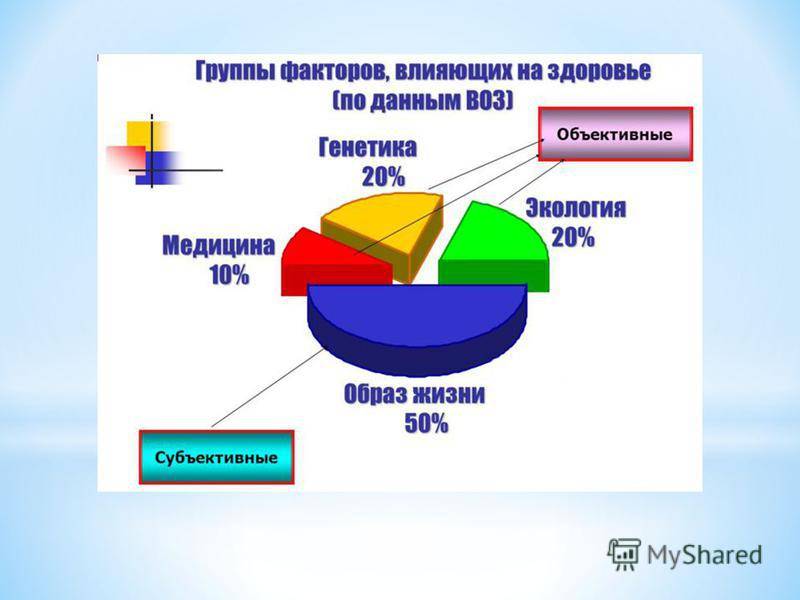 Группы факторов, влияющих на здоровье
(по данным ВОЗ)

Объективные

Генетика
20%

Экология
20%

Медицина
10%

Образ жизни
50%

Субъективные

MyShared